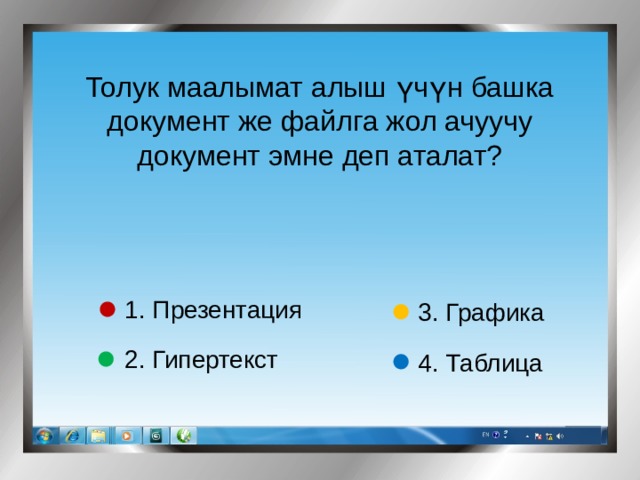 Толук маалымат алыш үчүн башка документ же файлга жол ачуучу документ эмне деп аталат?

1. Презентация

2. Гипертекст

3. Графика

4. Таблица

EN